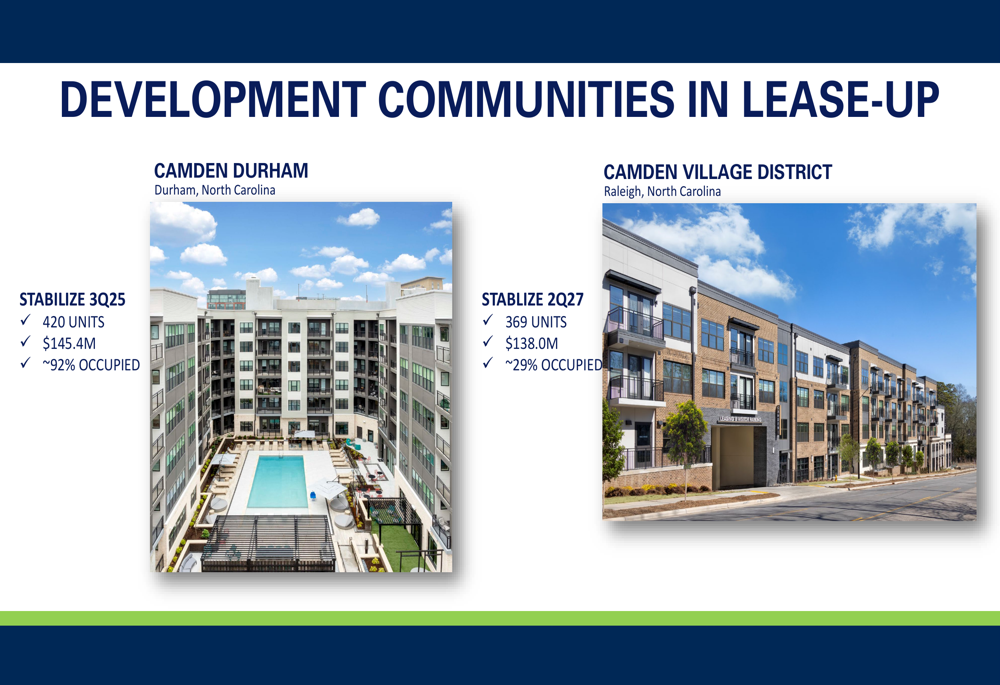 DEVELOPMENT COMMUNITIES IN LEASE-UP

CAMDEN DURHAM
Durham, North Carolina

STABILIZE 3Q25
✓ 420 UNITS
✓ $145.4M
✓ ~92% OCCUPIED

CAMDEN VILLAGE DISTRICT
Raleigh, North Carolina

STABLIZE 2Q27
✓ 369 UNITS
✓ $138.0M
✓ ~29% OCCUPIED